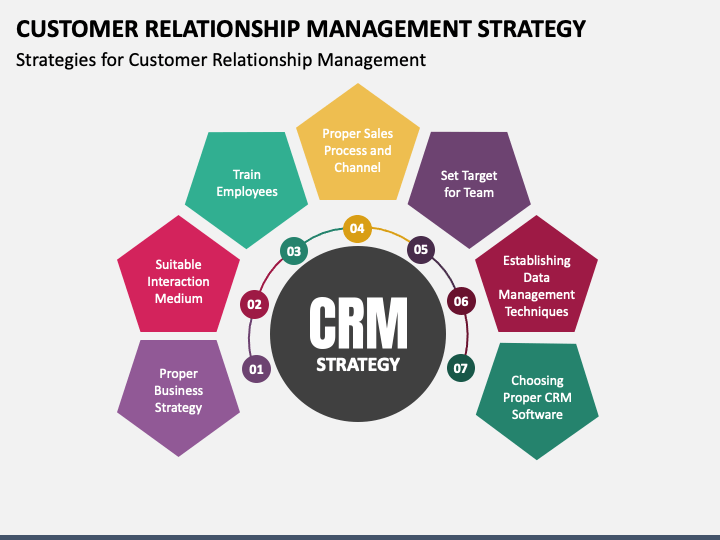 CUSTOMER RELATIONSHIP MANAGEMENT STRATEGY

Strategies for Customer Relationship Management

01
Proper Business Strategy

02
Suitable Interaction Medium

03
Train Employees

04
Proper Sales Process and Channel

05
Set Target for Team

06
Establishing Data Management Techniques

07
Choosing Proper CRM Software

CRM
STRATEGY